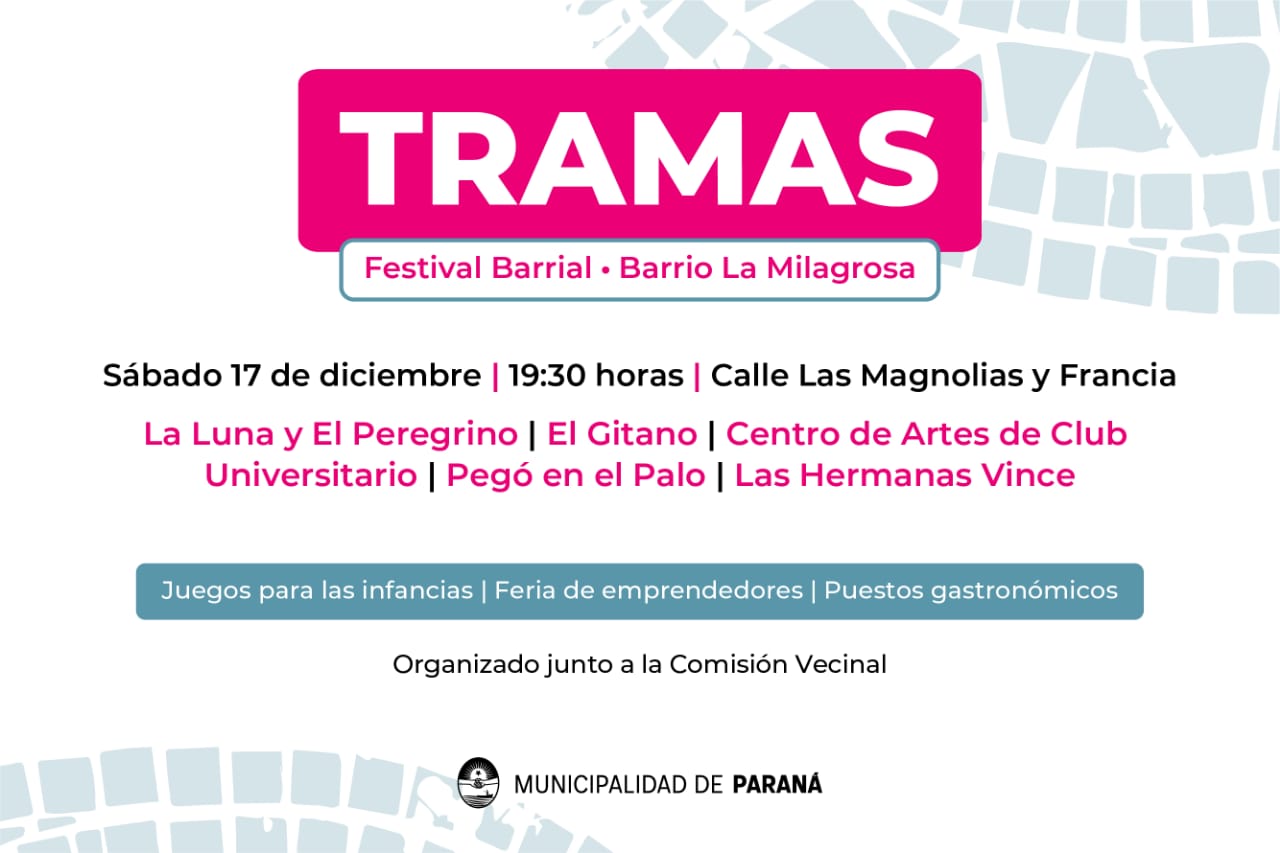 TRAMAS

Festival Barrial • Barrio La Milagrosa

Sábado 17 de diciembre | 19:30 horas | Calle Las Magnolias y Francia

La Luna y El Peregrino | El Gitano | Centro de Artes de Club Universitario | Pegó en el Palo | Las Hermanas Vince

Juegos para las infancias | Feria de emprendedores | Puestos gastronómicos

Organizado junto a la Comisión Vecinal

MUNICIPALIDAD DE PARANÁ